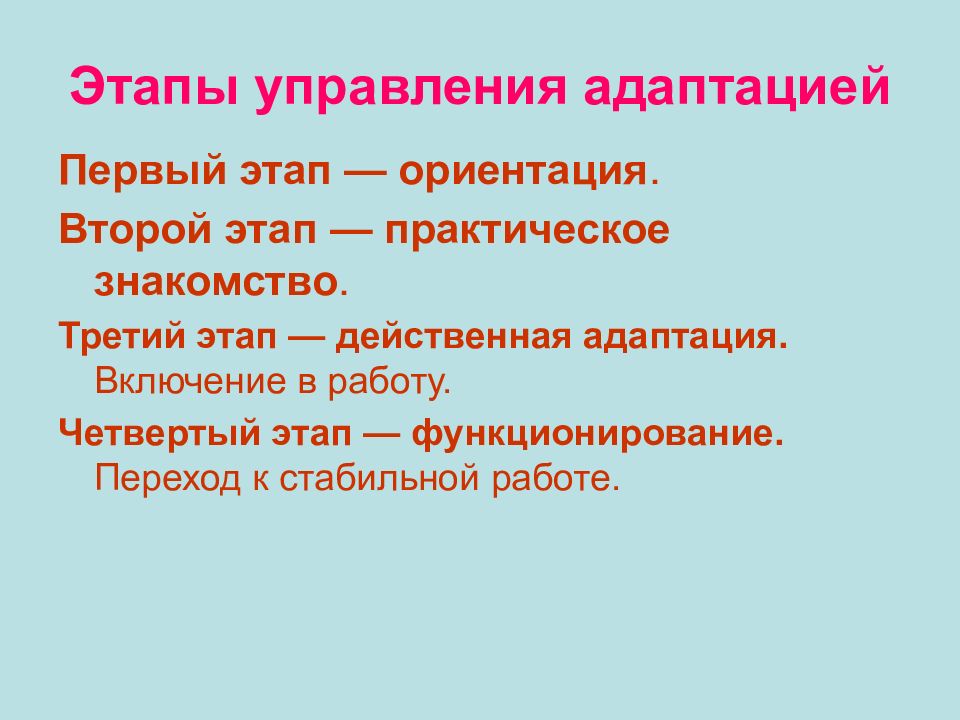 Этапы управления адаптацией

Первый этап — ориентация.

Второй этап — практическое знакомство.

Третий этап — действенная адаптация. Включение в работу.

Четвертый этап — функционирование. Переход к стабильной работе.